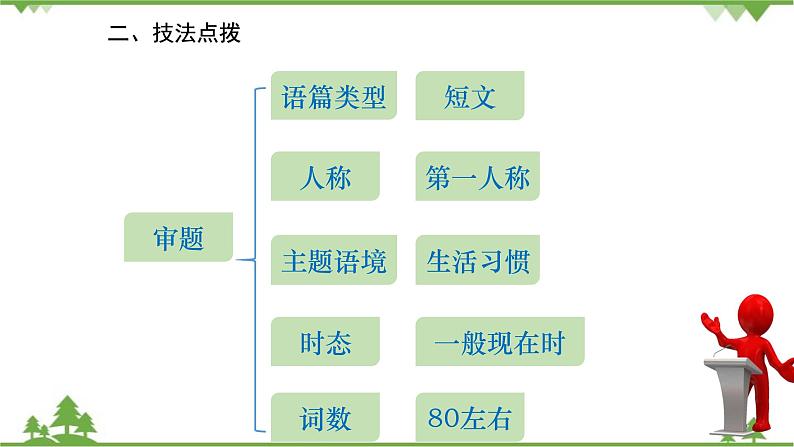 二、技法点拨

审题

语篇类型 短文

人称 第一人称

主题语境 生活习惯

时态 一般现在时

词数 80左右